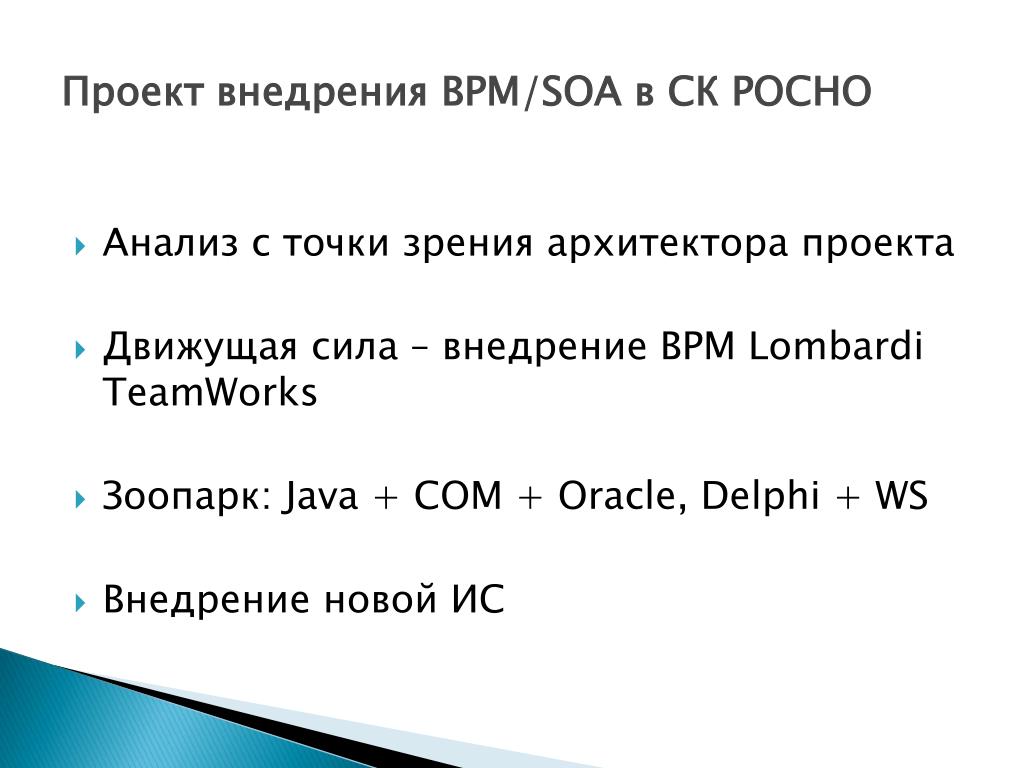 Проект внедрения BPM/SOA в СК РОСНО

Анализ с точки зрения архитектора проекта

Движущая сила – внедрение BPM Lombardi TeamWorks

Зоопарк: Java + COM + Oracle, Delphi + WS

Внедрение новой ИС